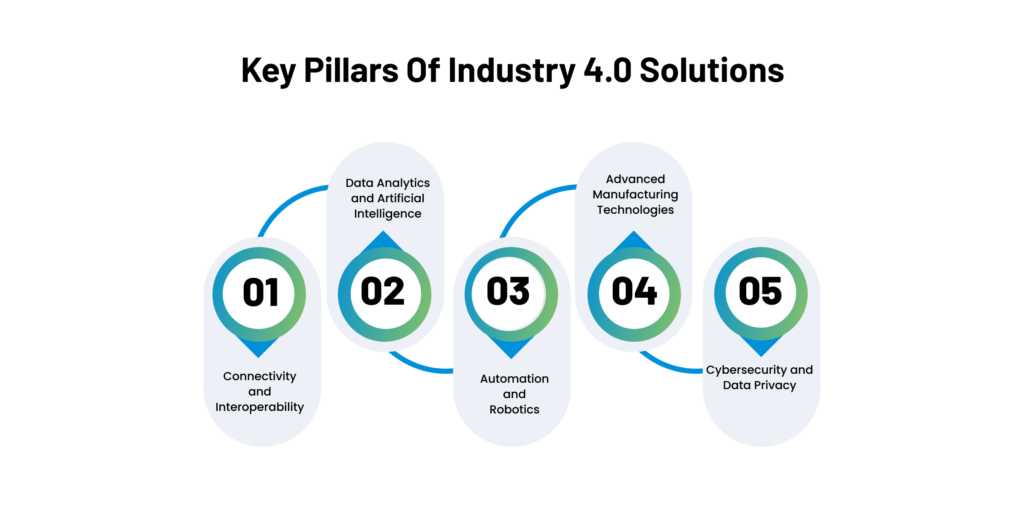 Key Pillars Of Industry 4.0 Solutions

01

Connectivity and Interoperability

Data Analytics and Artificial Intelligence

02

03

Automation and Robotics

Advanced Manufacturing Technologies

04

05

Cybersecurity and Data Privacy